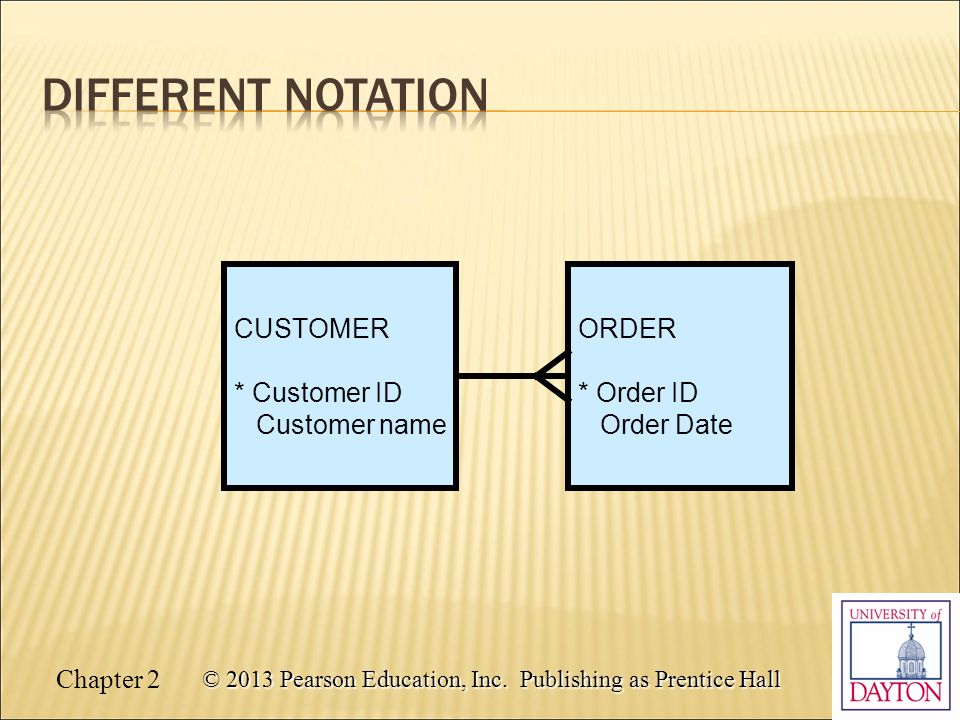 DIFFERENT NOTATION

CUSTOMER

* Customer ID
Customer name

ORDER

* Order ID
Order Date

Chapter 2 © 2013 Pearson Education, Inc. Publishing as Prentice Hall

UNIVERSITY of DAYTON